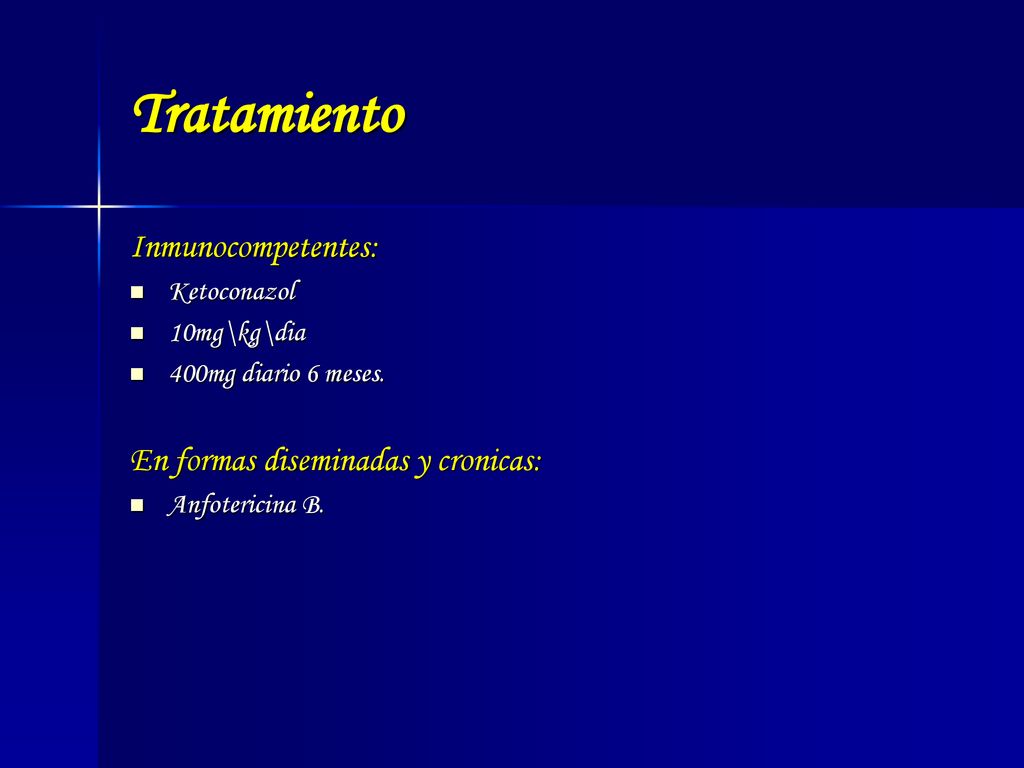 Tratamiento

Inmunocompetentes:

- Ketoconazol
- 10mg\kg\dia
- 400mg diario 6 meses.

En formas diseminadas y cronicas:

- Anfotericina B.